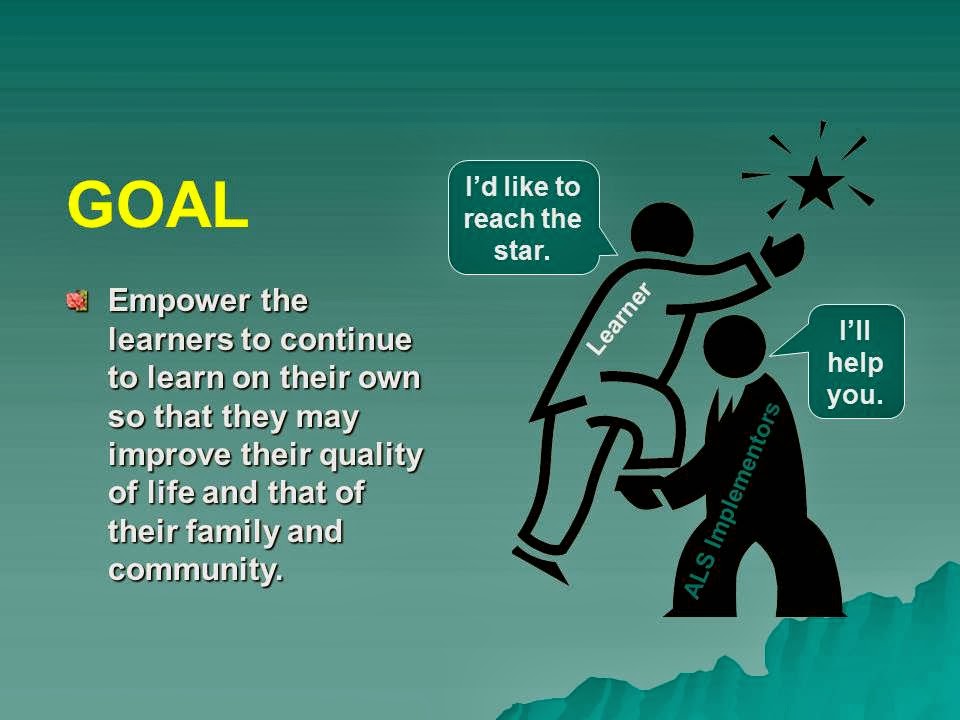 GOAL

Empower the learners to continue to learn on their own so that they may improve their quality of life and that of their family and community.

I'd like to reach the star.

Learner

I'll help you.

ALS Implementors